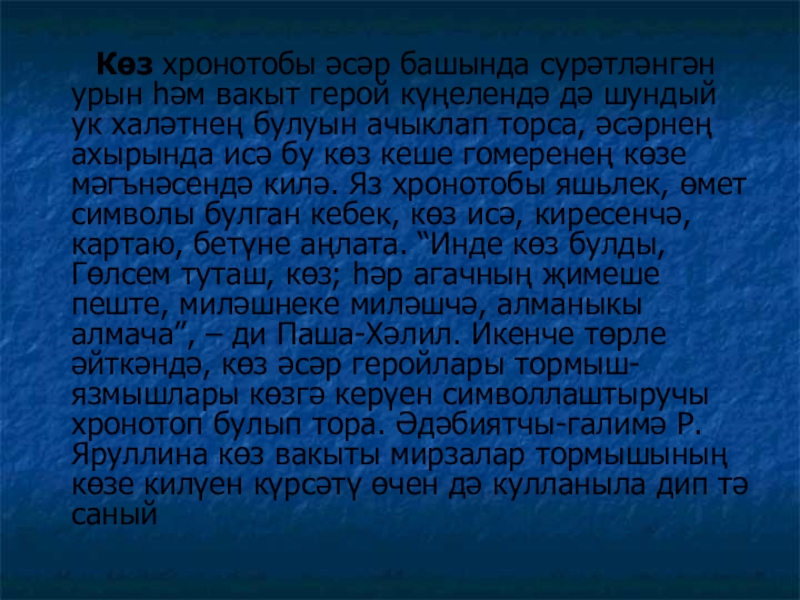 Көз хронотобы әсәр башында сурәтләнгән урын һәм вакыт герой күңелендә дә шундый ук халәтнең булуын ачыклап торса, әсәрнең ахырында исә бу көз кеше гомеренең көзе мәгънәсендә килә. Яз хронотобы яшьлек, өмет символы булган кебек, көз исә, киресенчә, картаю, бетүне аңлата. “Инде көз булды, Гөлсем туташ, көз; һәр агачның җимеше пеште, миләшнеке миләшчә, алманыкы алмача”, – ди Паша-Хәлил. Икенче төрле әйткәндә, көз әсәр геройлары тормыш-язмышлары көзгә керүен символлаштыручы хронотоп булып тора. Әдәбиятчы-галимә Р. Яруллина көз вакыты мирзалар тормышының көзе килүен күрсәтү өчен дә кулланыла дип тә саный